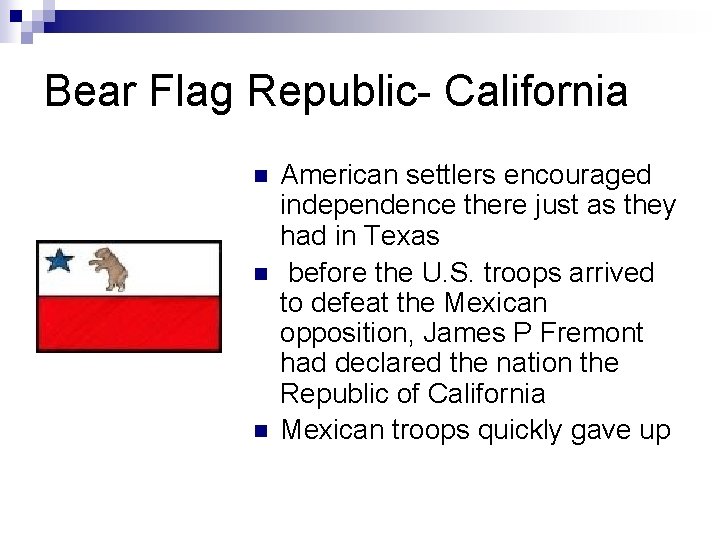 Bear Flag Republic- California

- American settlers encouraged independence there just as they had in Texas
- before the U.S. troops arrived to defeat the Mexican opposition, James P Fremont had declared the nation the Republic of California
- Mexican troops quickly gave up